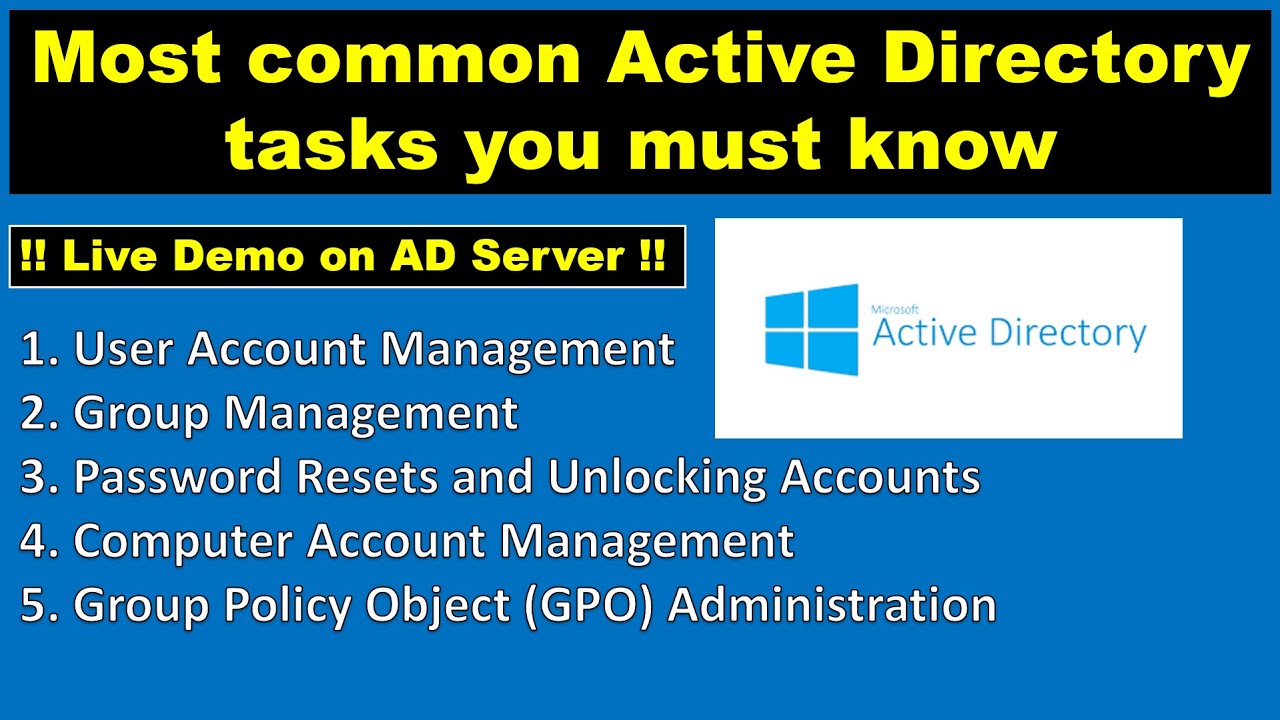 Most common Active Directory tasks you must know

!! Live Demo on AD Server !!

Microsoft
Active Directory

1. User Account Management
2. Group Management
3. Password Resets and Unlocking Accounts
4. Computer Account Management
5. Group Policy Object (GPO) Administration